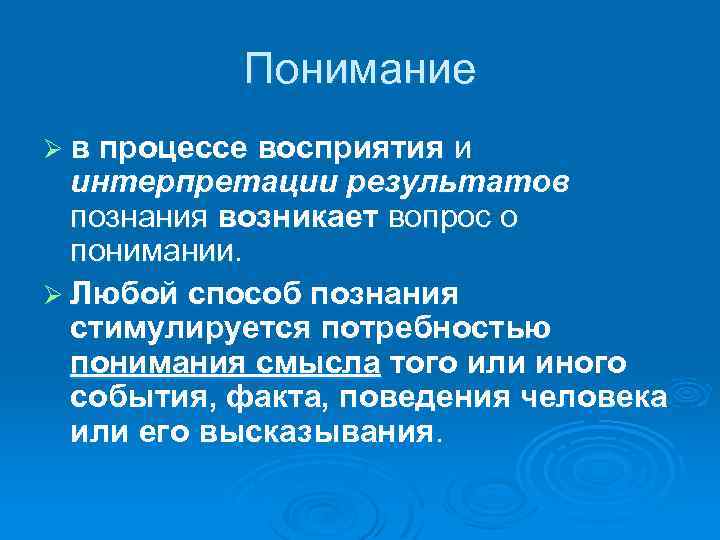 Понимание

➢ в процессе восприятия и интерпретации результатов познания возникает вопрос о понимании.

➢ Любой способ познания стимулируется потребностью понимания смысла того или иного события, факта, поведения человека или его высказывания.